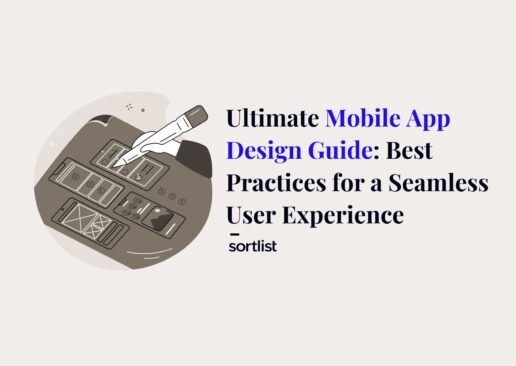 Ultimate Mobile App Design Guide: Best Practices for a Seamless User Experience

sortlist